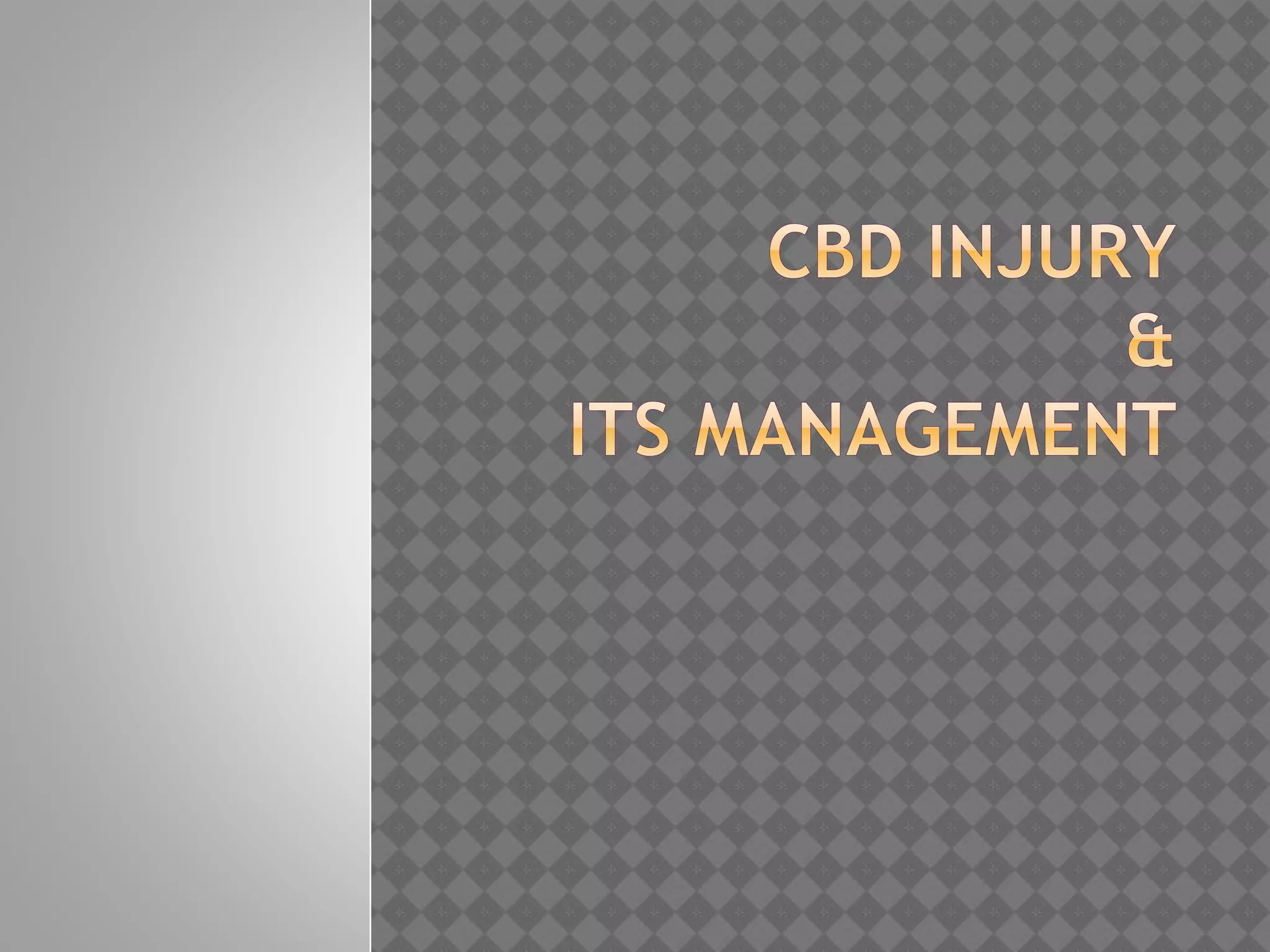 CBD INJURY
&
ITS MANAGEMENT